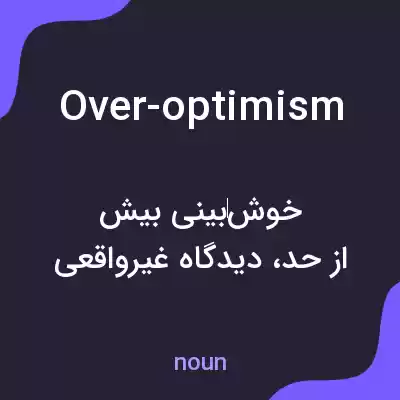 Over-optimism

خوش‌بینی بیش از حد، دیدگاه غیرواقعی

noun